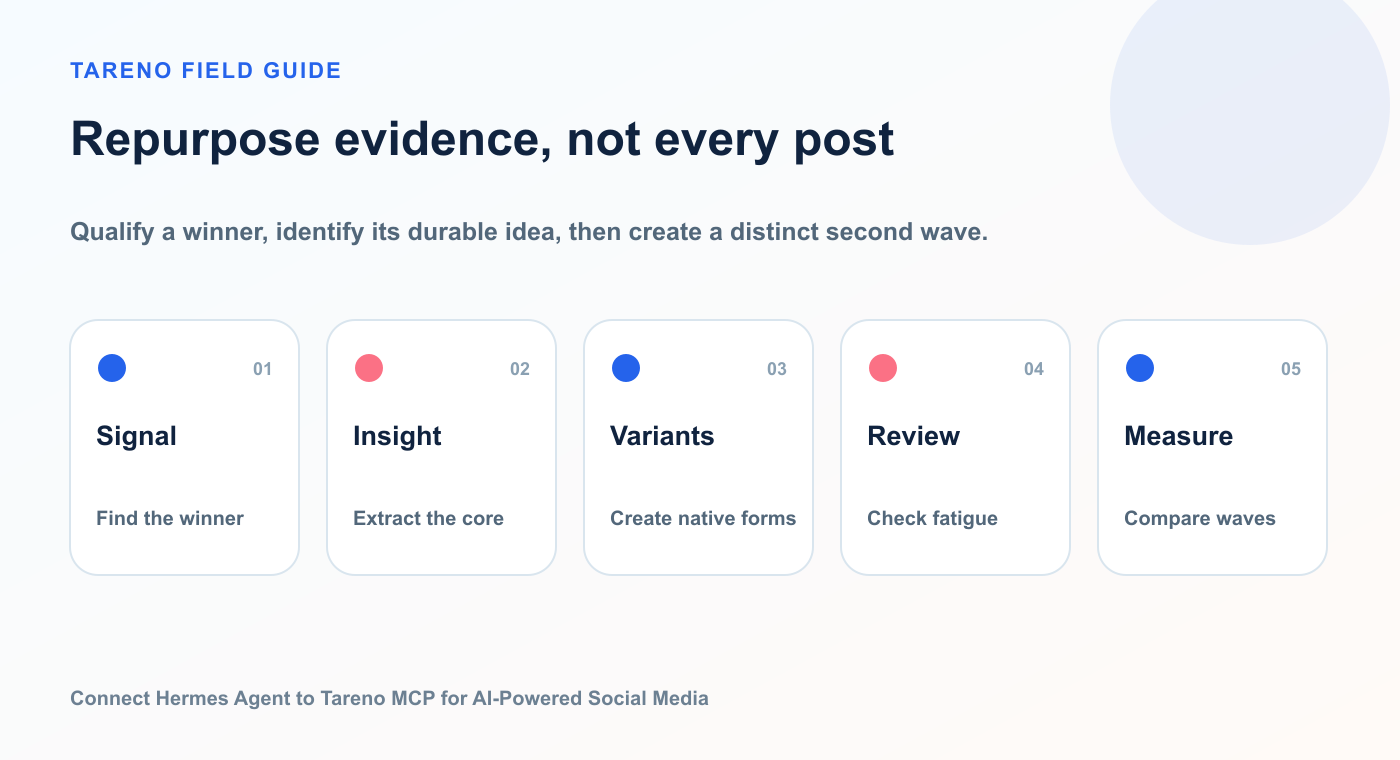 TARENO FIELD GUIDE

Repurpose evidence, not every post

Qualify a winner, identify its durable idea, then create a distinct second wave.

01
Signal
Find the winner

02
Insight
Extract the core

03
Variants
Create native forms

04
Review
Check fatigue

05
Measure
Compare waves

Connect Hermes Agent to Tareno MCP for AI-Powered Social Media